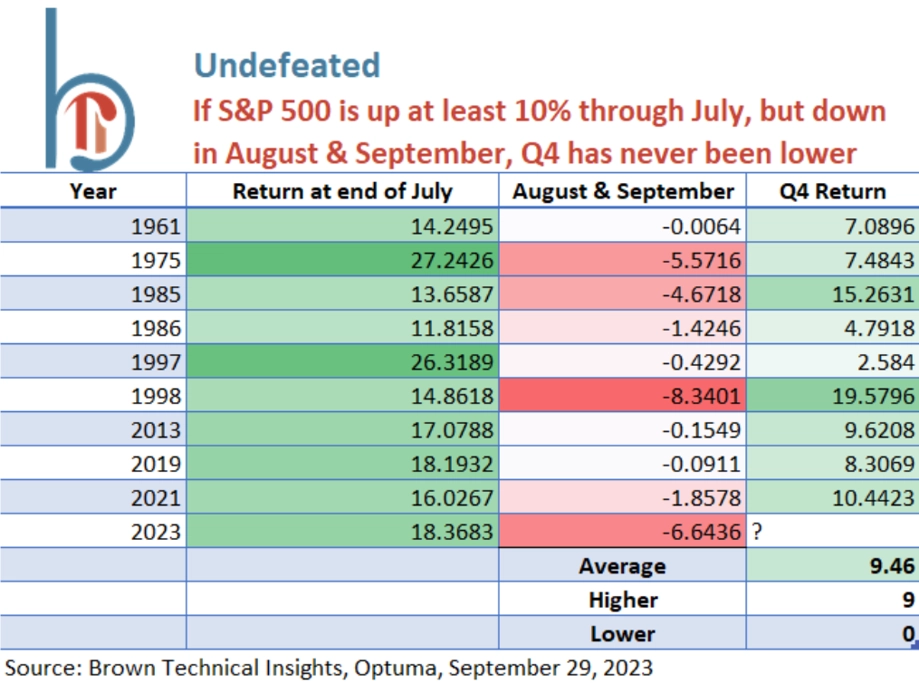 Undefeated
If S&P 500 is up at least 10% through July, but down in August & September, Q4 has never been lower

| Year | Return at end of July | August & September | Q4 Return |
|---|---|---|---|
| 1961 | 14.2495 | -0.0064 | 7.0896 |
| 1975 | 27.2426 | -5.5716 | 7.4843 |
| 1985 | 13.6587 | -4.6718 | 15.2631 |
| 1986 | 11.8158 | -1.4246 | 4.7918 |
| 1997 | 26.3189 | -0.4292 | 2.584 |
| 1998 | 14.8618 | -8.3401 | 19.5796 |
| 2013 | 17.0788 | -0.1549 | 9.6208 |
| 2019 | 18.1932 | -0.0911 | 8.3069 |
| 2021 | 16.0267 | -1.8578 | 10.4423 |
| 2023 | 18.3683 | -6.6436 | ? |
| | | Average | 9.46 |
| | | Higher | 9 |
| | | Lower | 0 |

Source: Brown Technical Insights, Optuma, September 29, 2023